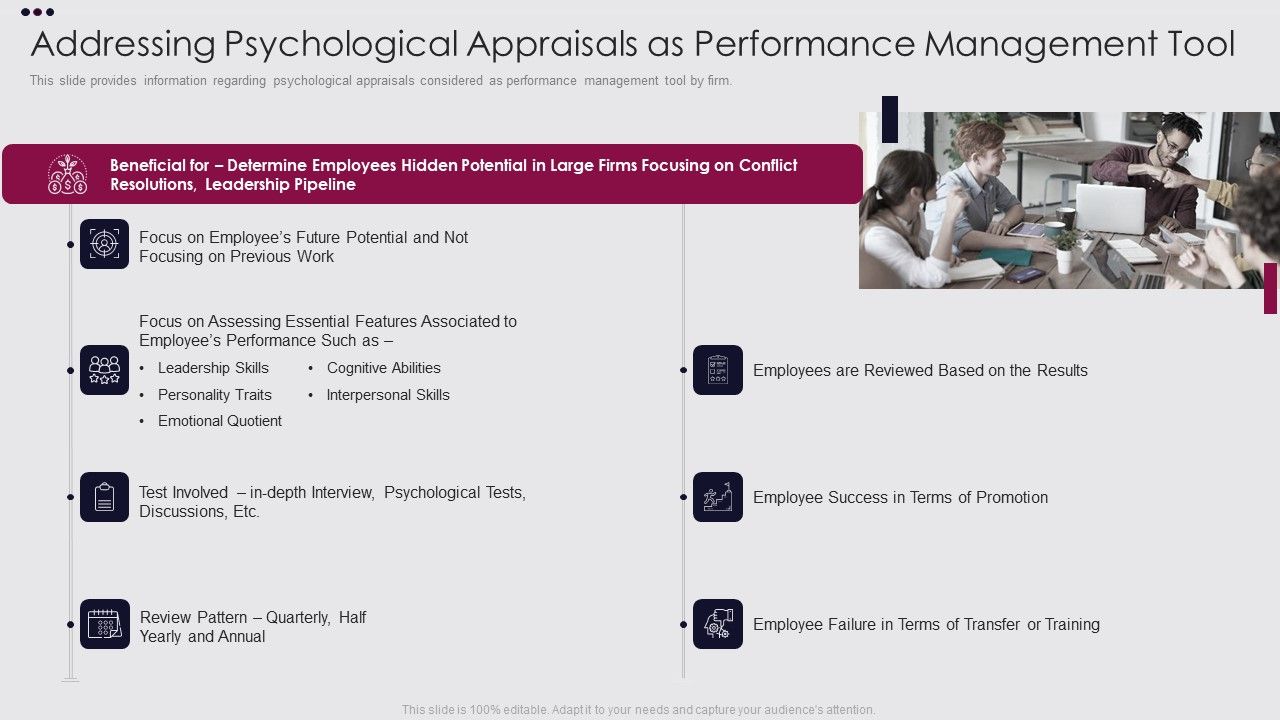 Addressing Psychological Appraisals as Performance Management Tool

This slide provides information regarding psychological appraisals considered as performance management tool by firm.

Beneficial for – Determine Employees Hidden Potential in Large Firms Focusing on Conflict Resolutions, Leadership Pipeline

Focus on Employee's Future Potential and Not Focusing on Previous Work

Focus on Assessing Essential Features Associated to Employee's Performance Such as –
• Leadership Skills
• Personality Traits
• Emotional Quotient
• Cognitive Abilities
• Interpersonal Skills

Test Involved – in-depth Interview, Psychological Tests, Discussions, Etc.

Review Pattern – Quarterly, Half Yearly and Annual

Employees are Reviewed Based on the Results

Employee Success in Terms of Promotion

Employee Failure in Terms of Transfer or Training

This slide is 100% editable. Adapt it to your needs and capture your audience's attention.